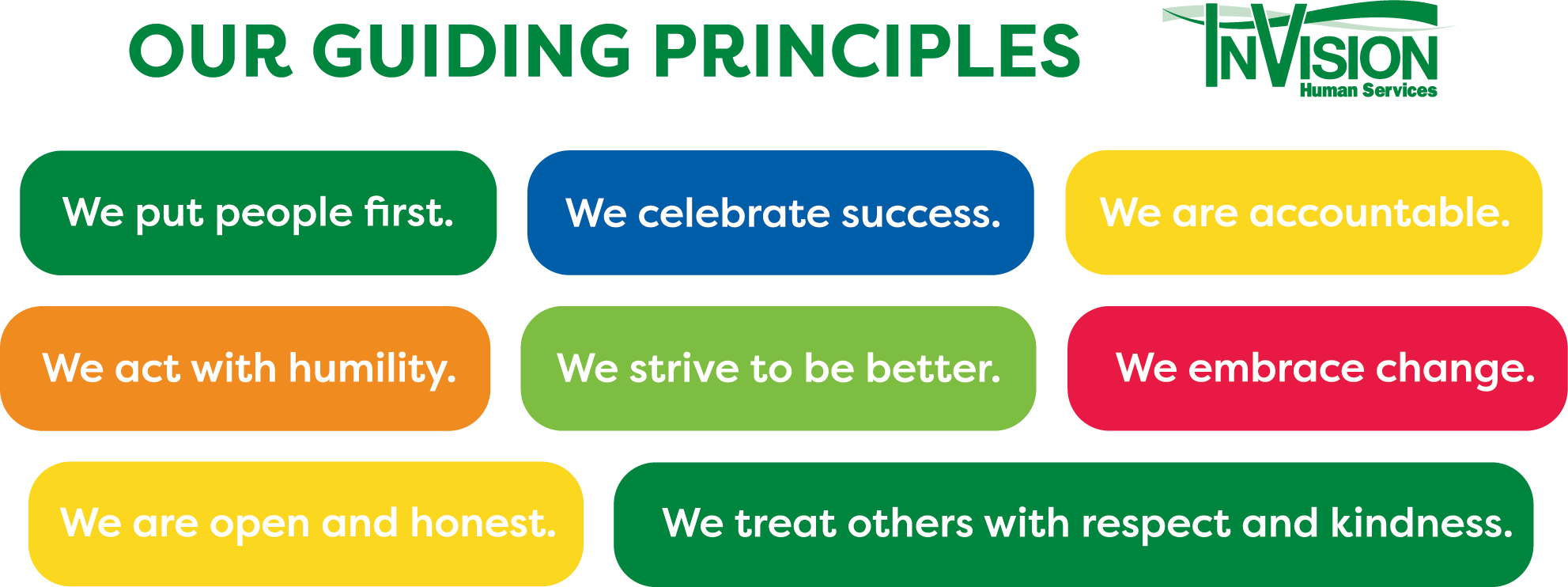 OUR GUIDING PRINCIPLES

INVISION
Human Services

We put people first.

We celebrate success.

We are accountable.

We act with humility.

We strive to be better.

We embrace change.

We are open and honest.

We treat others with respect and kindness.